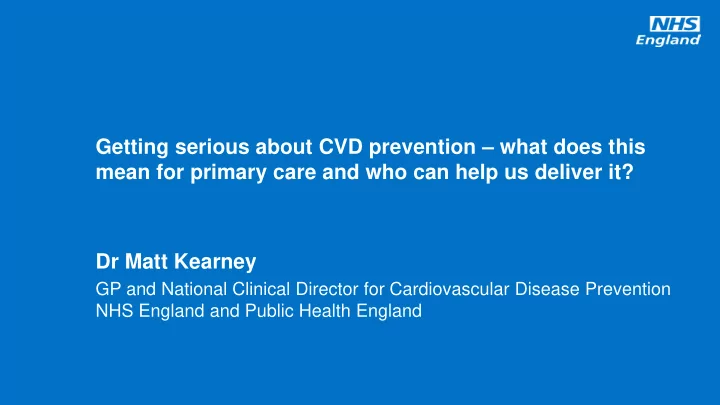 NHS
England

Getting serious about CVD prevention – what does this mean for primary care and who can help us deliver it?

Dr Matt Kearney
GP and National Clinical Director for Cardiovascular Disease Prevention
NHS England and Public Health England